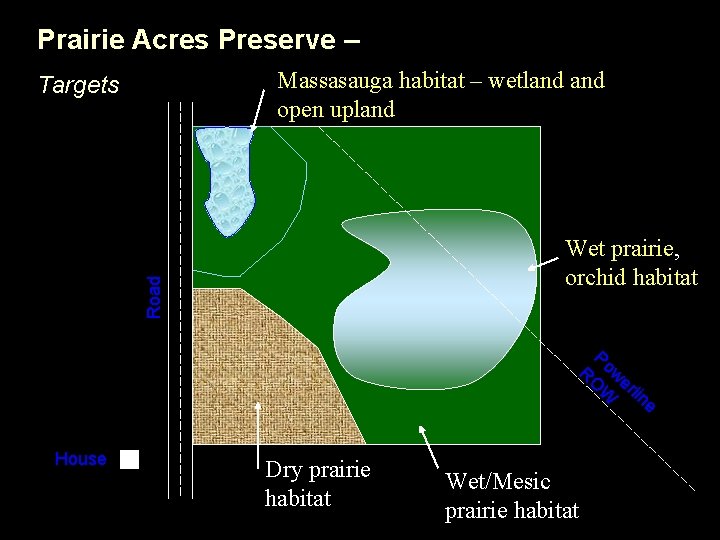 Prairie Acres Preserve –

Targets

Massasauga habitat – wetland and open upland

Wet prairie, orchid habitat

Road

Powerline ROW

House

Dry prairie habitat

Wet/Mesic prairie habitat